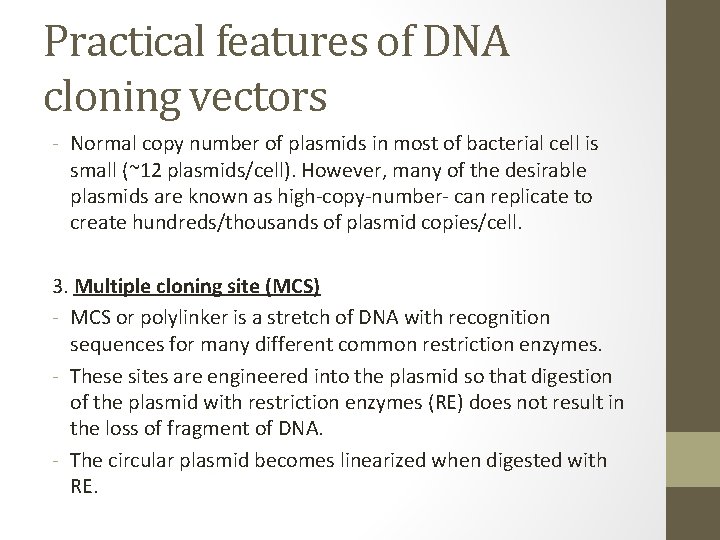 Practical features of DNA cloning vectors

- Normal copy number of plasmids in most of bacterial cell is small (~12 plasmids/cell). However, many of the desirable plasmids are known as high-copy-number- can replicate to create hundreds/thousands of plasmid copies/cell.

3. Multiple cloning site (MCS)

- MCS or polylinker is a stretch of DNA with recognition sequences for many different common restriction enzymes.
- These sites are engineered into the plasmid so that digestion of the plasmid with restriction enzymes (RE) does not result in the loss of fragment of DNA.
- The circular plasmid becomes linearized when digested with RE.